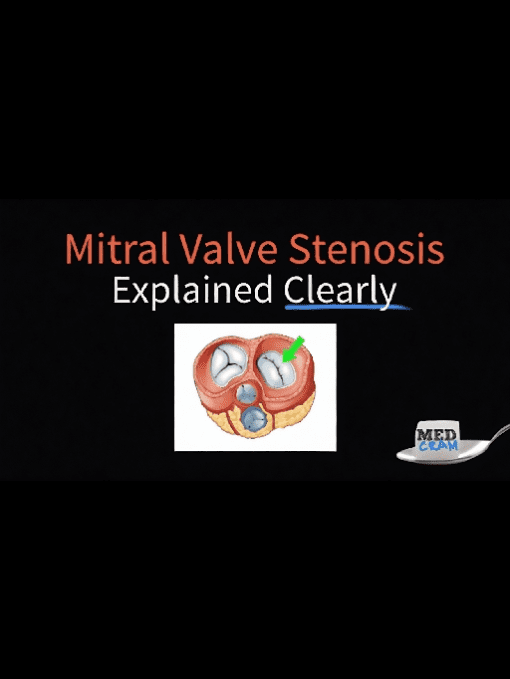 Mitral Valve Stenosis
Explained Clearly

MED
CRAM